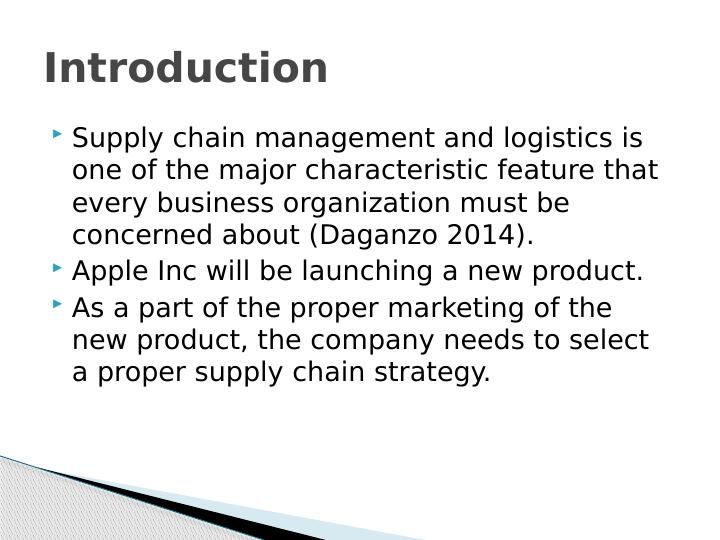 Introduction

Supply chain management and logistics is one of the major characteristic feature that every business organization must be concerned about (Daganzo 2014).

Apple Inc will be launching a new product.

As a part of the proper marketing of the new product, the company needs to select a proper supply chain strategy.